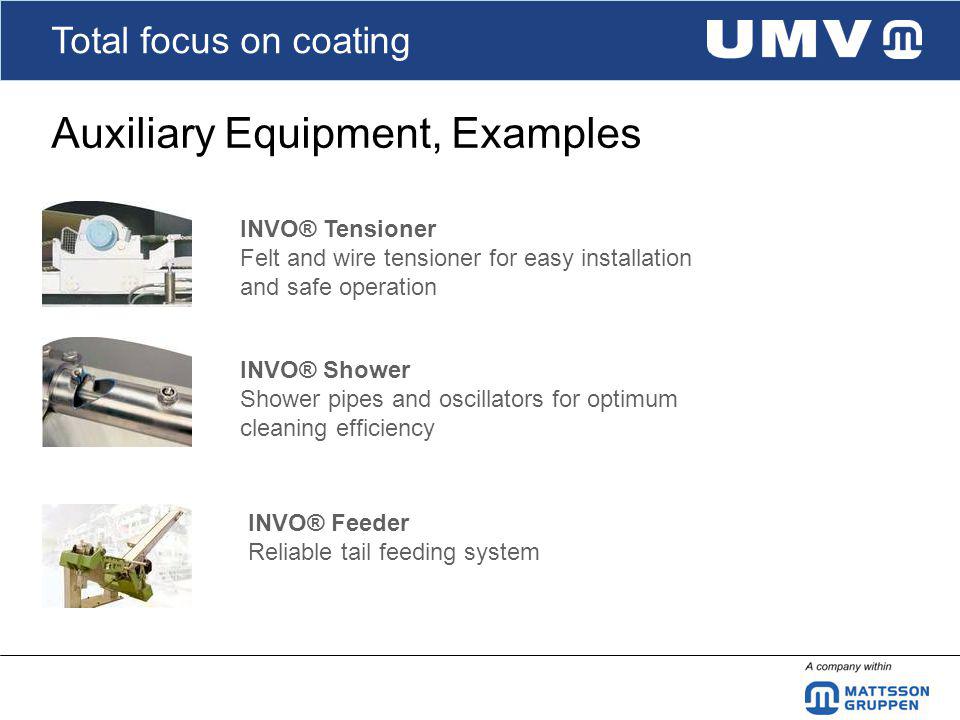 Total focus on coating

UMV

Auxiliary Equipment, Examples

INVO® Tensioner
Felt and wire tensioner for easy installation and safe operation

INVO® Shower
Shower pipes and oscillators for optimum cleaning efficiency

INVO® Feeder
Reliable tail feeding system

A company within
MATTSSON GRUPPEN